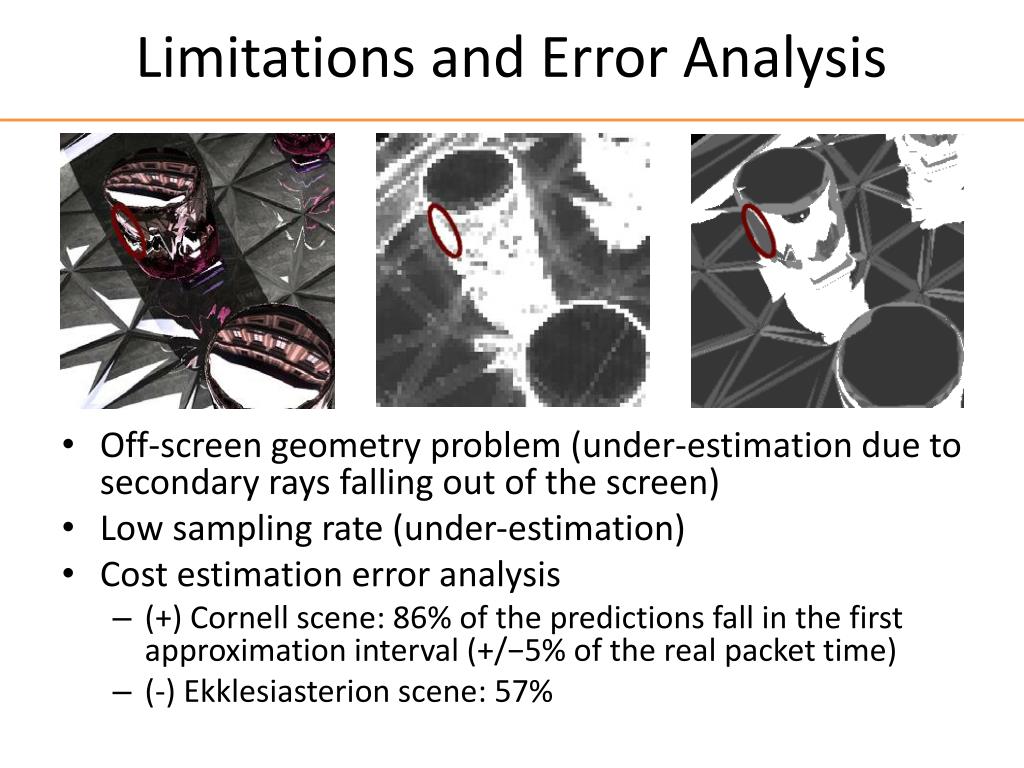 Limitations and Error Analysis

• Off-screen geometry problem (under-estimation due to secondary rays falling out of the screen)
• Low sampling rate (under-estimation)
• Cost estimation error analysis
– (+) Cornell scene: 86% of the predictions fall in the first approximation interval (+/−5% of the real packet time)
– (-) Ekklesiasterion scene: 57%